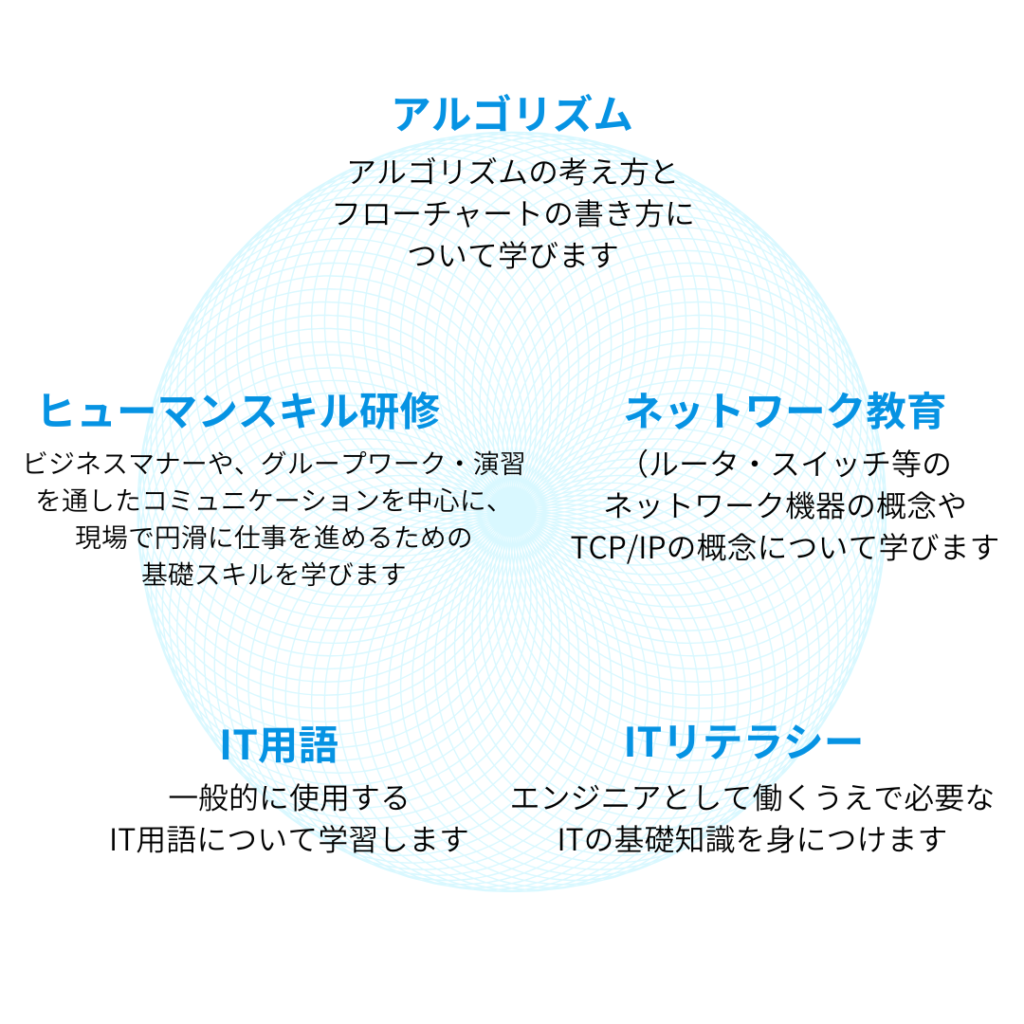 アルゴリズム

アルゴリズムの考え方とフローチャートの書き方について学びます

ヒューマンスキル研修

ビジネスマナーや、グループワーク・演習を通したコミュニケーションを中心に、現場で円滑に仕事を進めるための基礎スキルを学びます

ネットワーク教育

（ルータ・スイッチ等のネットワーク機器の概念やTCP/IPの概念について学びます

IT用語

一般的に使用するIT用語について学習します

ITリテラシー

エンジニアとして働くうえで必要なITの基礎知識を身につけます